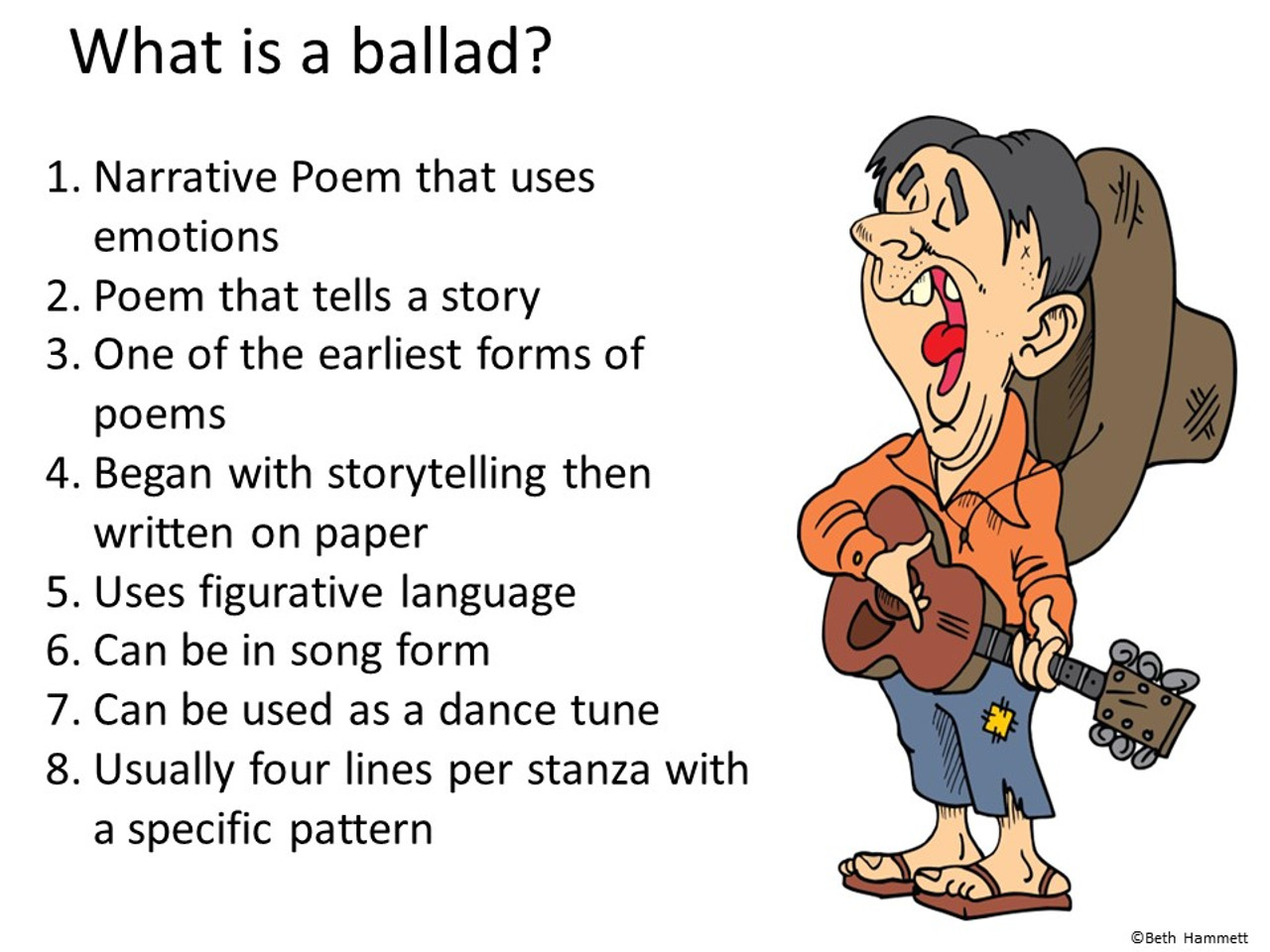 What is a ballad?

1. Narrative Poem that uses emotions
2. Poem that tells a story
3. One of the earliest forms of poems
4. Began with storytelling then written on paper
5. Uses figurative language
6. Can be in song form
7. Can be used as a dance tune
8. Usually four lines per stanza with a specific pattern

©Beth Hammett